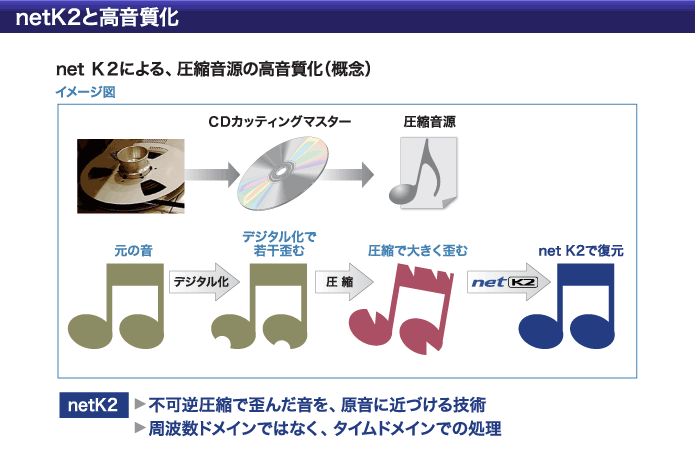 netK2と高音質化

net K2による、圧縮音源の高音質化(概念)

イメージ図

CDカッティングマスター

圧縮音源

元の音

デジタル化

デジタル化で若干歪む

圧 縮

圧縮で大きく歪む

net K2

net K2で復元

netK2

▶不可逆圧縮で歪んだ音を、原音に近づける技術

▶周波数ドメインではなく、タイムドメインでの処理